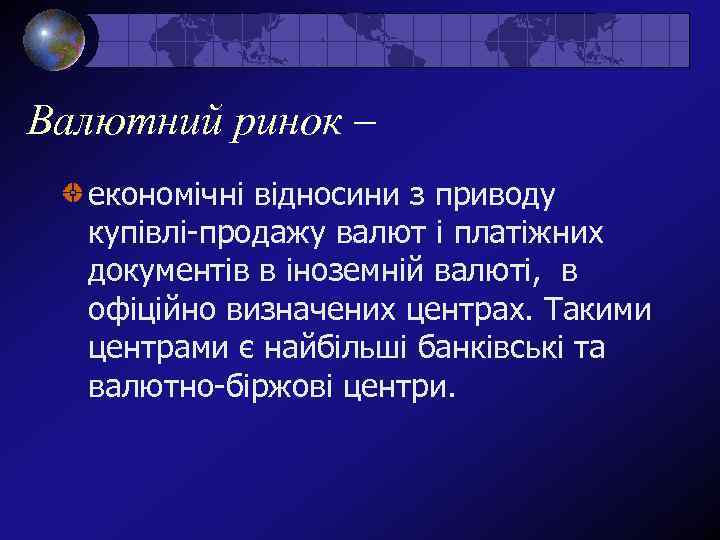 Валютний ринок –

економічні відносини з приводу купівлі-продажу валют і платіжних документів в іноземній валюті, в офіційно визначених центрах. Такими центрами є найбільші банківські та валютно-біржові центри.